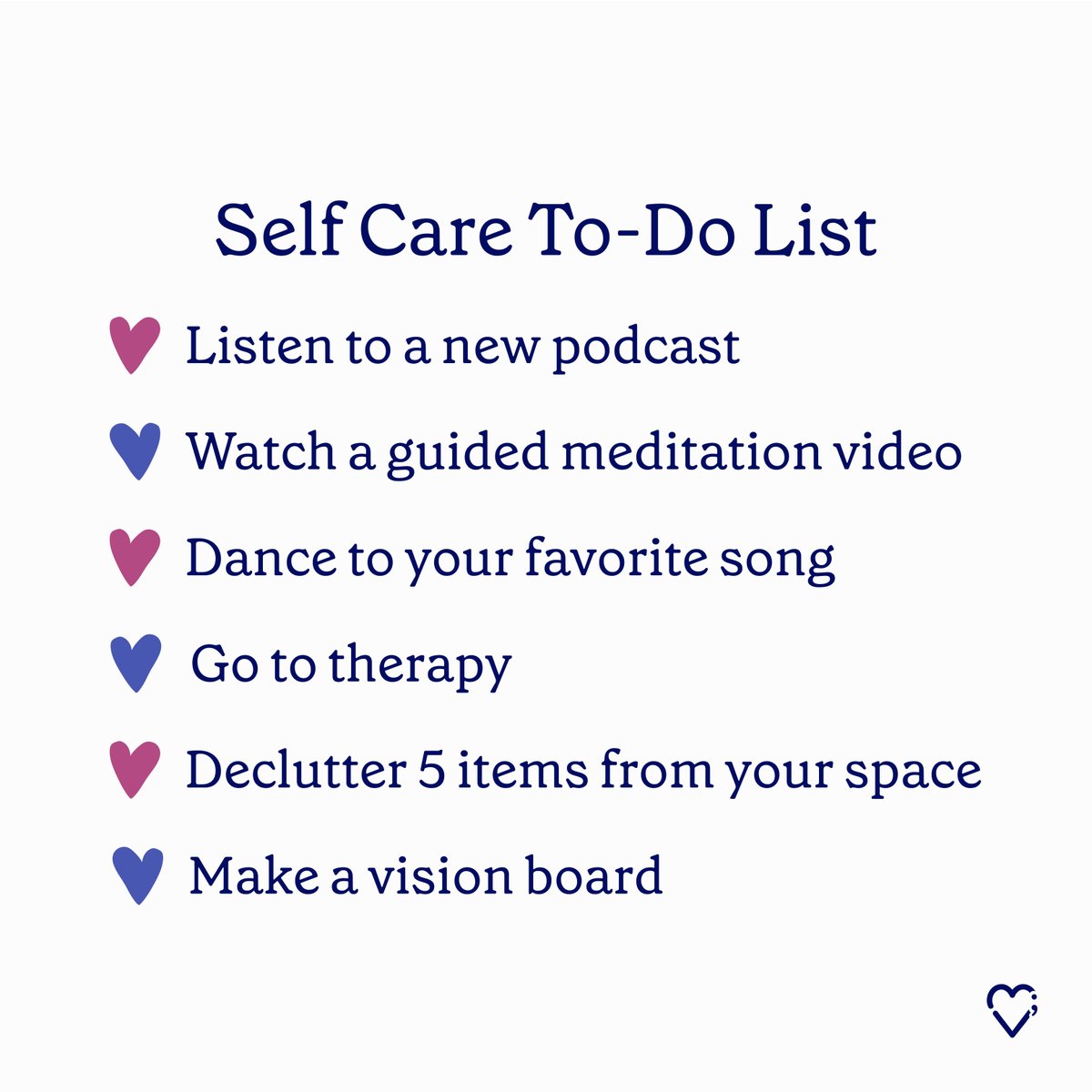 Self Care To-Do List

Listen to a new podcast

Watch a guided meditation video

Dance to your favorite song

Go to therapy

Declutter 5 items from your space

Make a vision board